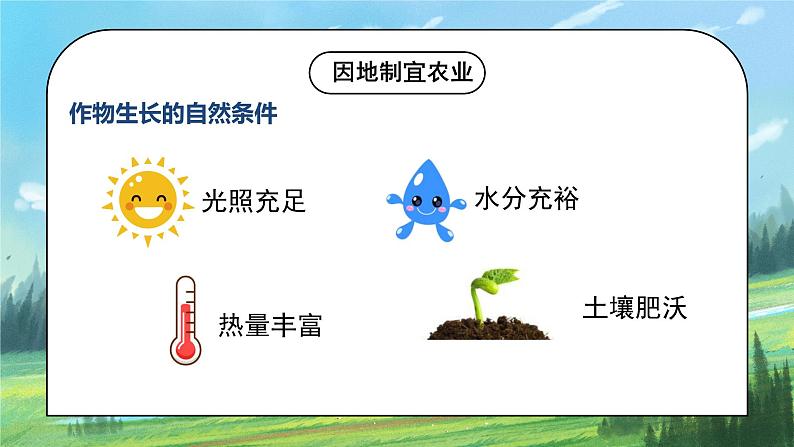 因地制宜农业

作物生长的自然条件

光照充足

水分充裕

热量丰富

土壤肥沃